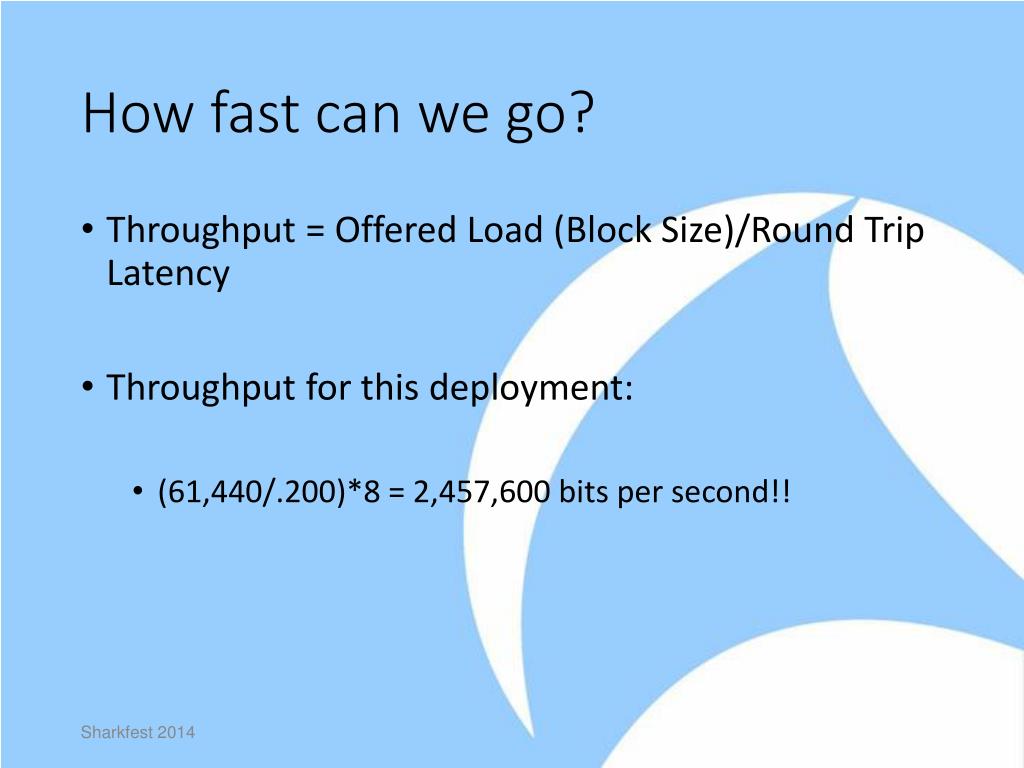 How fast can we go?

• Throughput = Offered Load (Block Size)/Round Trip Latency

• Throughput for this deployment:

• (61,440/.200)*8 = 2,457,600 bits per second!!

Sharkfest 2014